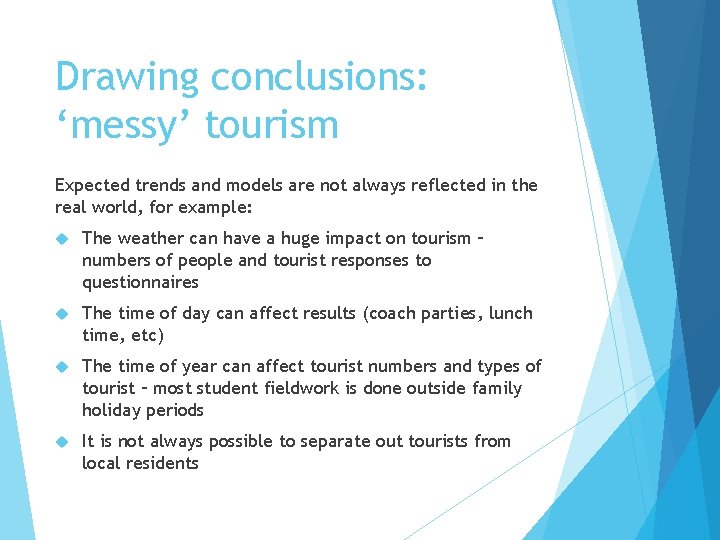 Drawing conclusions: ‘messy’ tourism

Expected trends and models are not always reflected in the real world, for example:

The weather can have a huge impact on tourism – numbers of people and tourist responses to questionnaires

The time of day can affect results (coach parties, lunch time, etc)

The time of year can affect tourist numbers and types of tourist – most student fieldwork is done outside family holiday periods

It is not always possible to separate out tourists from local residents